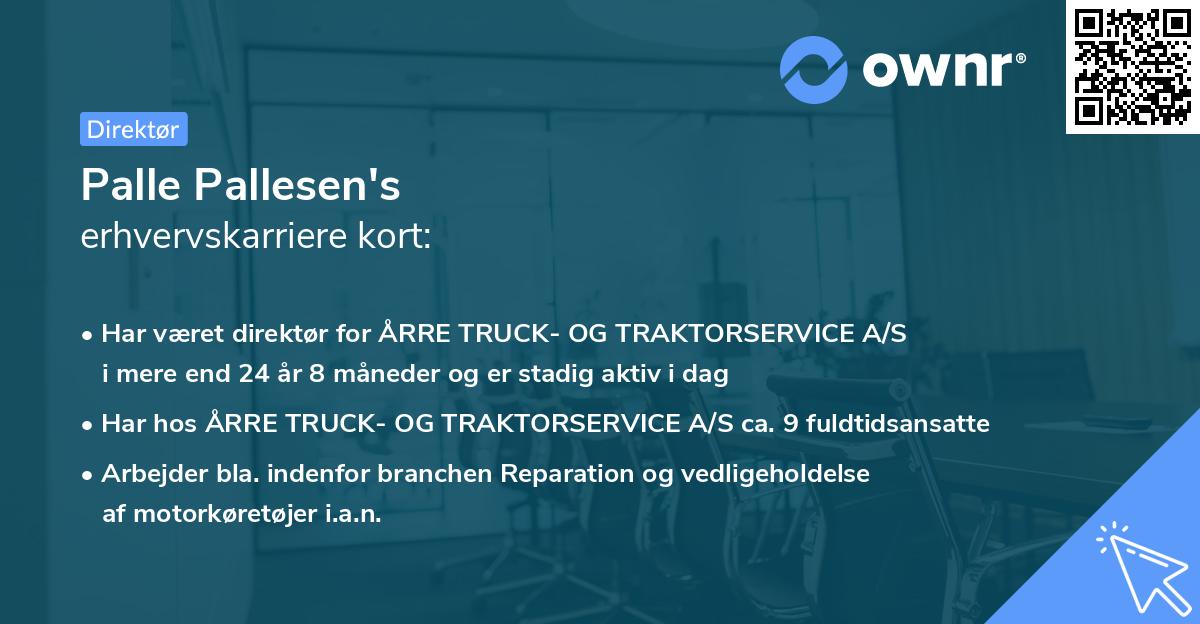 ownr®

Direktør

Palle Pallesen's
erhvervskarriere kort:

• Har været direktør for ÅRRE TRUCK- OG TRAKTORSERVICE A/S i mere end 24 år 8 måneder og er stadig aktiv i dag

• Har hos ÅRRE TRUCK- OG TRAKTORSERVICE A/S ca. 9 fuldtidsansatte

• Arbejder bla. indenfor branchen Reparation og vedligeholdelse af motorkøretøjer i.a.n.